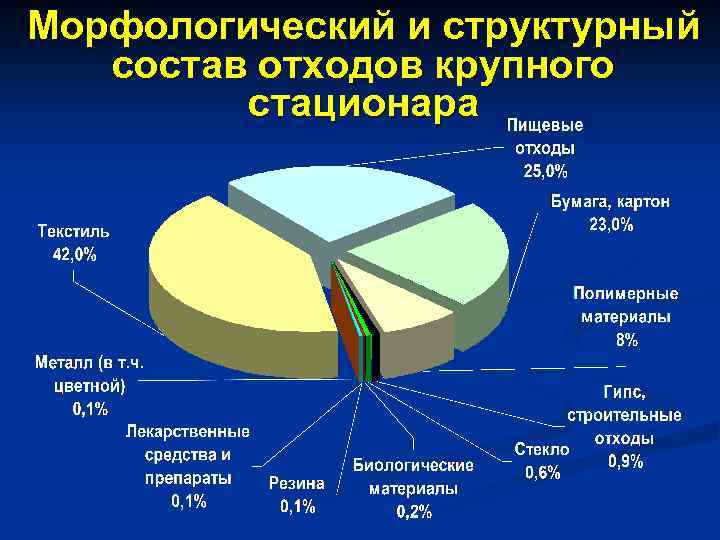 Морфологический и структурный состав отходов крупного стационара

Пищевые отходы 25,0%

Бумага, картон 23,0%

Текстиль 42,0%

Полимерные материалы 8%

Металл (в т.ч. цветной) 0,1%

Гипс, строительные отходы 0,9%

Лекарственные средства и препараты 0,1%

Стекло 0,6%

Резина 0,1%

Биологические материалы 0,2%